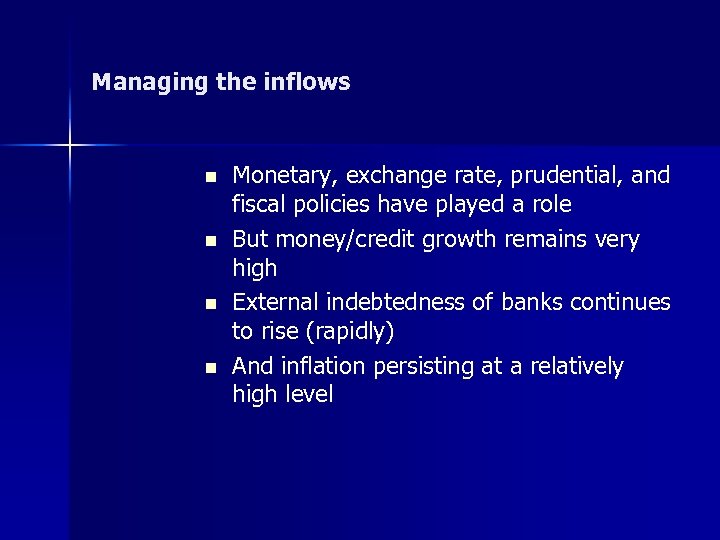 Managing the inflows

- Monetary, exchange rate, prudential, and fiscal policies have played a role
- But money/credit growth remains very high
- External indebtedness of banks continues to rise (rapidly)
- And inflation persisting at a relatively high level